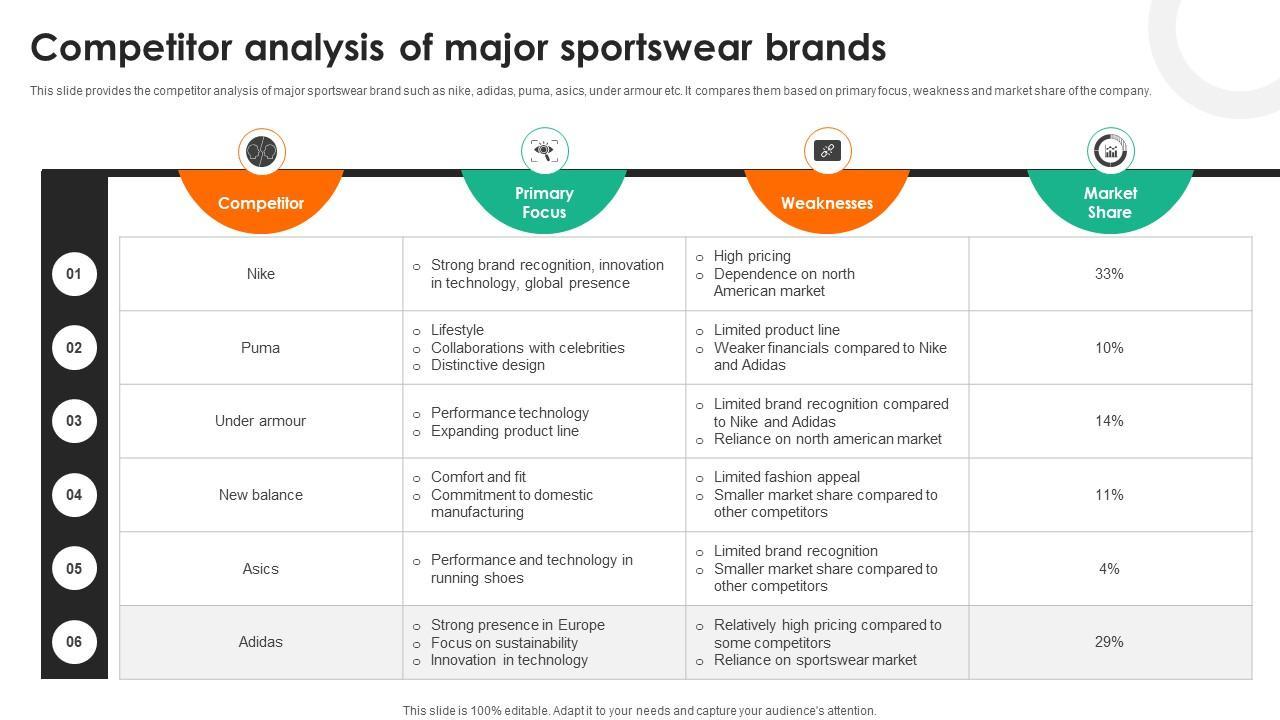 Competitor analysis of major sportswear brands

This slide provides the competitor analysis of major sportswear brand such as nike, adidas, puma, asics, under armour etc. It compares them based on primary focus, weakness and market share of the company.

| | Competitor | Primary Focus | Weaknesses | Market Share |
|---|---|---|---|---|
| 01 | Nike | ○ Strong brand recognition, innovation in technology, global presence | ○ High pricing ○ Dependence on north American market | 33% |
| 02 | Puma | ○ Lifestyle ○ Collaborations with celebrities ○ Distinctive design | ○ Limited product line ○ Weaker financials compared to Nike and Adidas | 10% |
| 03 | Under armour | ○ Performance technology ○ Expanding product line | ○ Limited brand recognition compared to Nike and Adidas ○ Reliance on north american market | 14% |
| 04 | New balance | ○ Comfort and fit ○ Commitment to domestic manufacturing | ○ Limited fashion appeal ○ Smaller market share compared to other competitors | 11% |
| 05 | Asics | ○ Performance and technology in running shoes | ○ Limited brand recognition ○ Smaller market share compared to other competitors | 4% |
| 06 | Adidas | ○ Strong presence in Europe ○ Focus on sustainability ○ Innovation in technology | ○ Relatively high pricing compared to some competitors ○ Reliance on sportswear market | 29% |

This slide is 100% editable. Adapt it to your needs and capture your audience's attention.